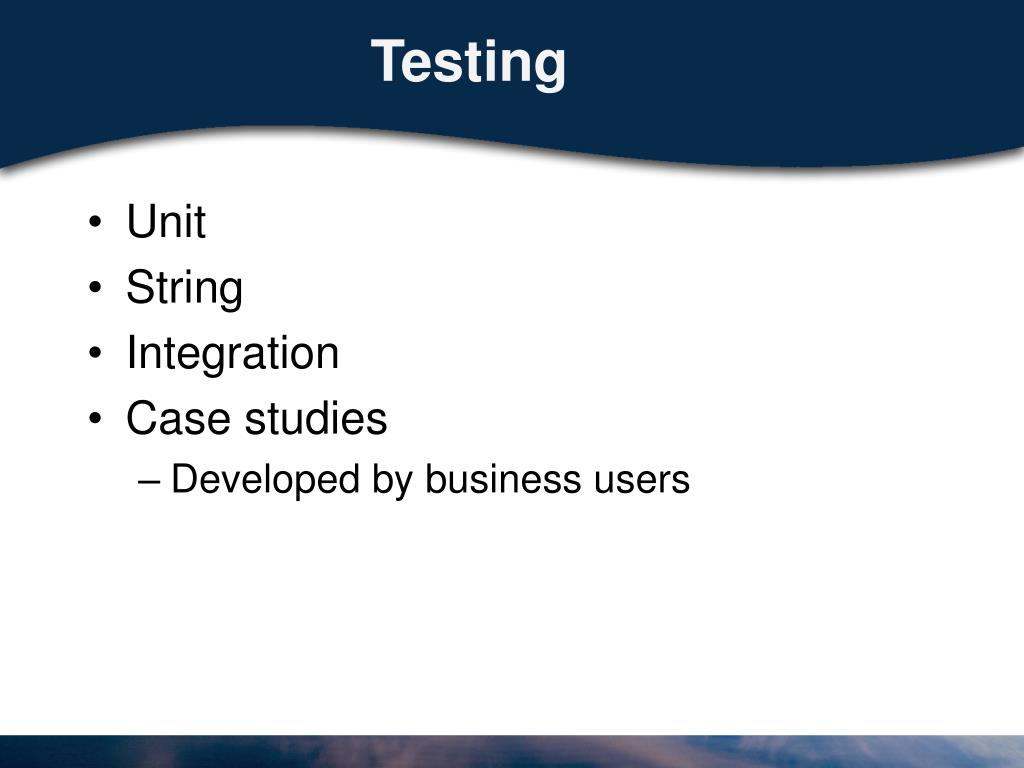 Testing

• Unit
• String
• Integration
• Case studies
– Developed by business users